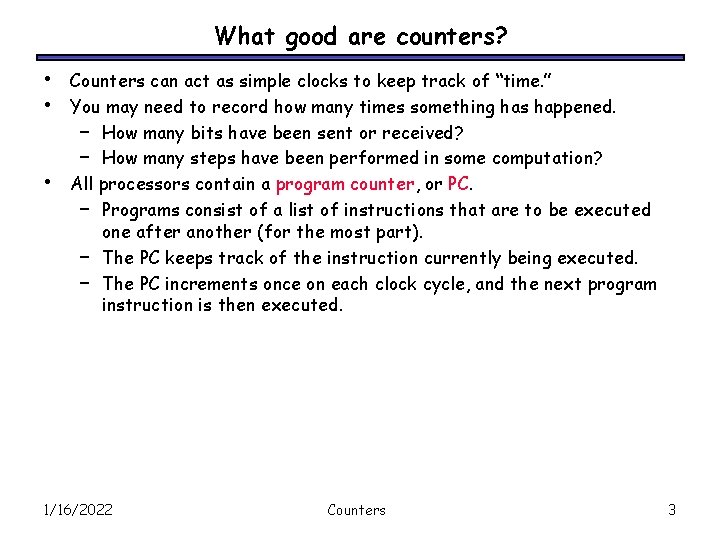 What good are counters?

• Counters can act as simple clocks to keep track of "time."
• You may need to record how many times something has happened.
  – How many bits have been sent or received?
  – How many steps have been performed in some computation?
• All processors contain a program counter, or PC.
  – Programs consist of a list of instructions that are to be executed one after another (for the most part).
  – The PC keeps track of the instruction currently being executed.
  – The PC increments once on each clock cycle, and the next program instruction is then executed.

1/16/2022 Counters 3